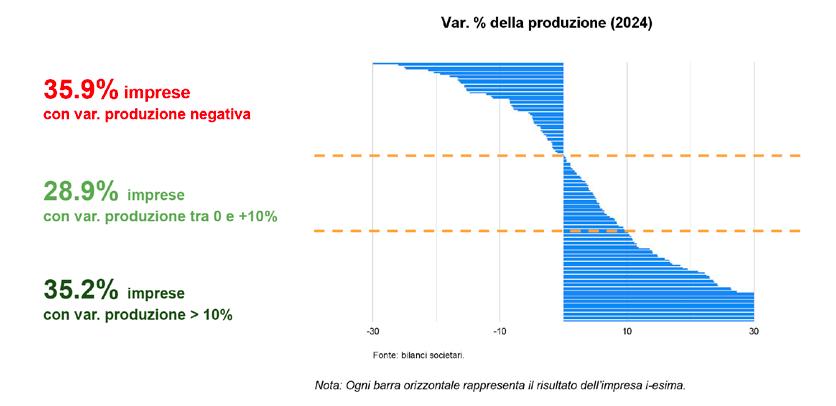 Var. % della produzione (2024)

35.9% imprese
con var. produzione negativa

28.9% imprese
con var. produzione tra 0 e +10%

35.2% imprese
con var. produzione > 10%

-30
-10
10
30

Fonte: bilanci societari.

Nota: Ogni barra orizzontale rappresenta il risultato dell'impresa i-esima.